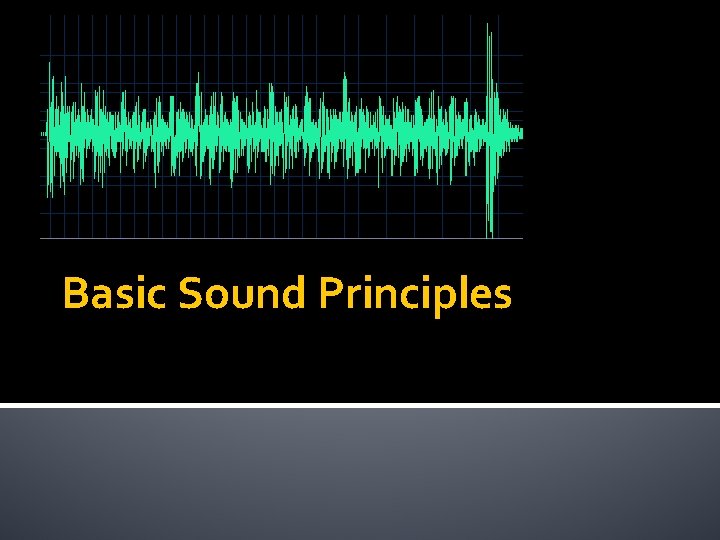 Basic Sound Principles